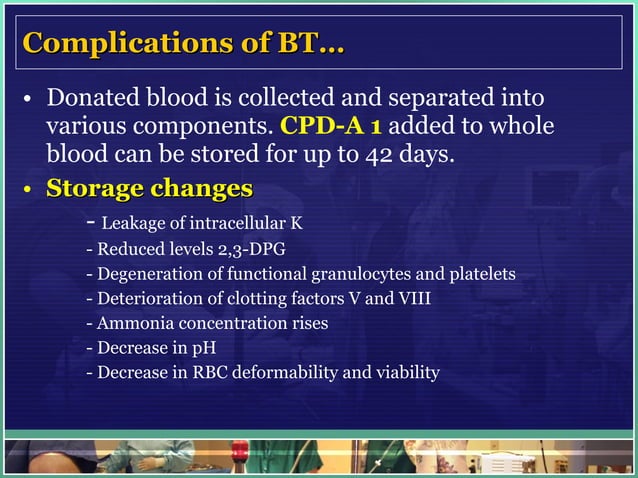 Complications of BT…

• Donated blood is collected and separated into various components. CPD-A 1 added to whole blood can be stored for up to 42 days.

• Storage changes

- Leakage of intracellular K
- Reduced levels 2,3-DPG
- Degeneration of functional granulocytes and platelets
- Deterioration of clotting factors V and VIII
- Ammonia concentration rises
- Decrease in pH
- Decrease in RBC deformability and viability